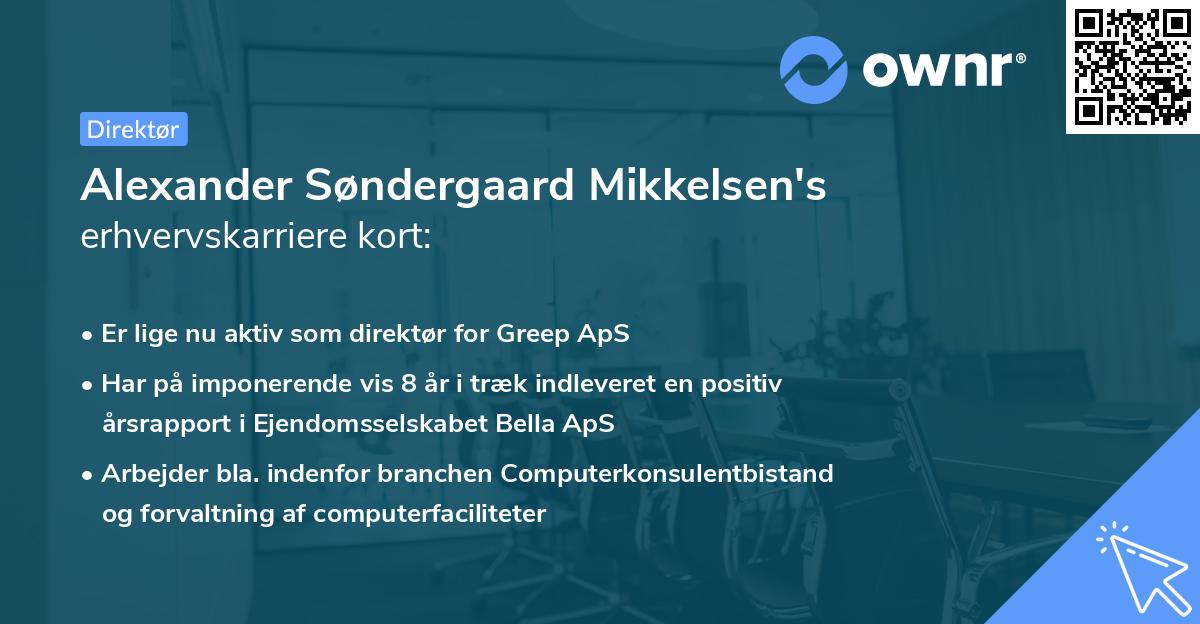 ownr®

Direktør

Alexander Søndergaard Mikkelsen's erhvervskarriere kort:

• Er lige nu aktiv som direktør for Greep ApS
• Har på imponerende vis 8 år i træk indleveret en positiv årsrapport i Ejendomsselskabet Bella ApS
• Arbejder bla. indenfor branchen Computerkonsulentbistand og forvaltning af computerfaciliteter